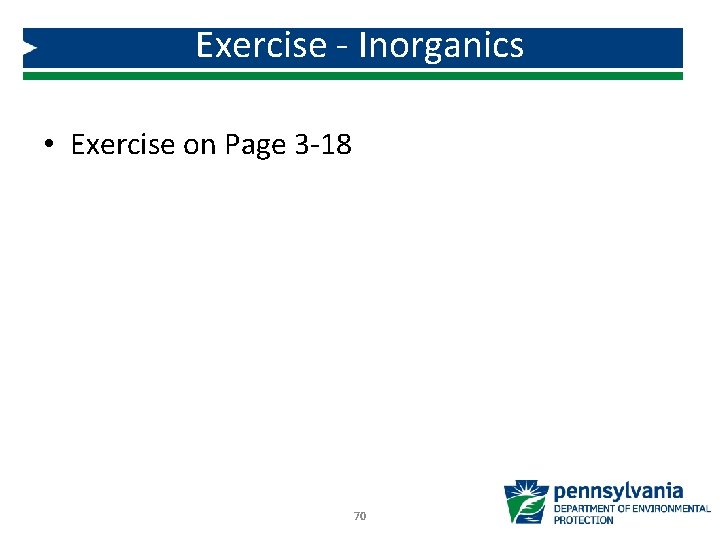 Exercise - Inorganics

• Exercise on Page 3-18

70

pennsylvania
DEPARTMENT OF ENVIRONMENTAL PROTECTION